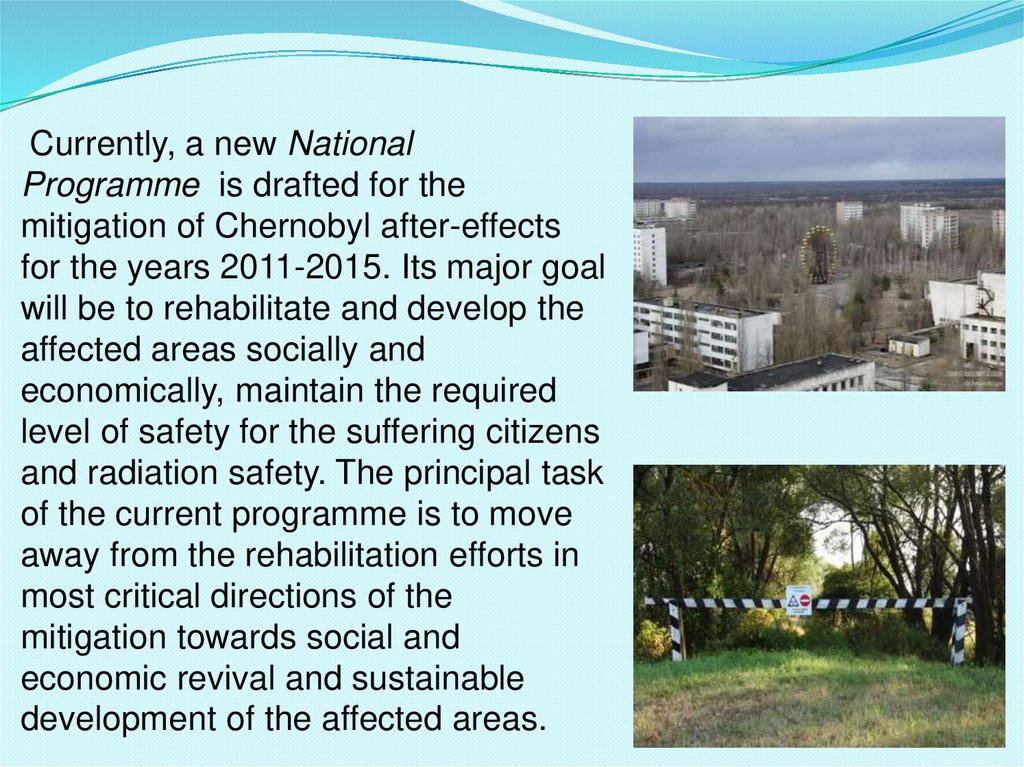 Currently, a new National Programme is drafted for the mitigation of Chernobyl after-effects for the years 2011-2015. Its major goal will be to rehabilitate and develop the affected areas socially and economically, maintain the required level of safety for the suffering citizens and radiation safety. The principal task of the current programme is to move away from the rehabilitation efforts in most critical directions of the mitigation towards social and economic revival and sustainable development of the affected areas.